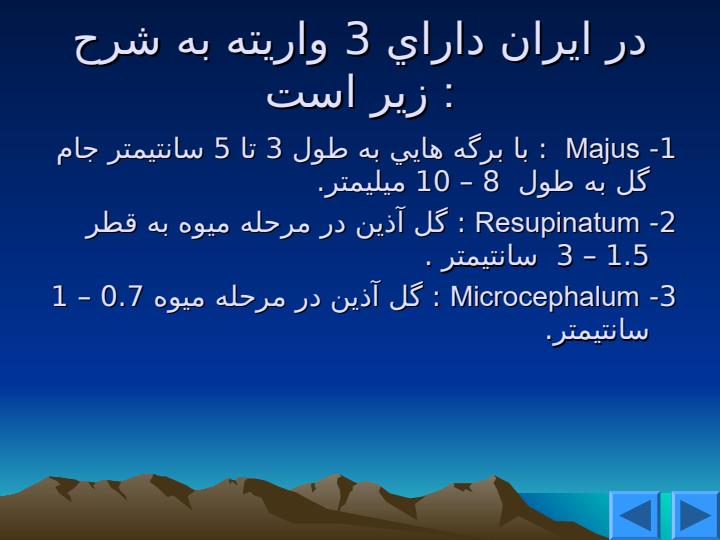 در ايران داراي 3 واريته به شرح زير است :

1- Majus : با برگه هايي به طول 3 تا 5 سانتيمتر جام گل به طول 8 – 10 ميليمتر.

2- Resupinatum : گل آذين در مرحله ميوه به قطر 1.5 – 3 سانتيمتر .

3- Microcephalum : گل آذين در مرحله ميوه 0.7 – 1 سانتيمتر.